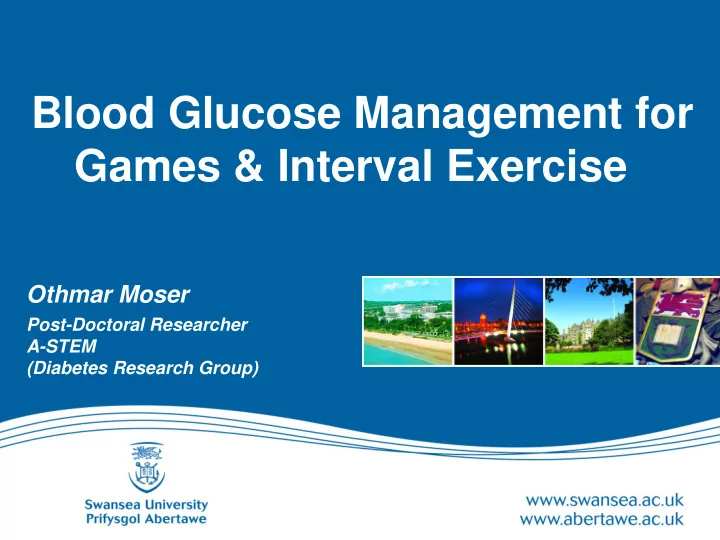 Blood Glucose Management for Games & Interval Exercise

Othmar Moser

Post-Doctoral Researcher
A-STEM
(Diabetes Research Group)

Swansea University
Prifysgol Abertawe

www.swansea.ac.uk
www.abertawe.ac.uk